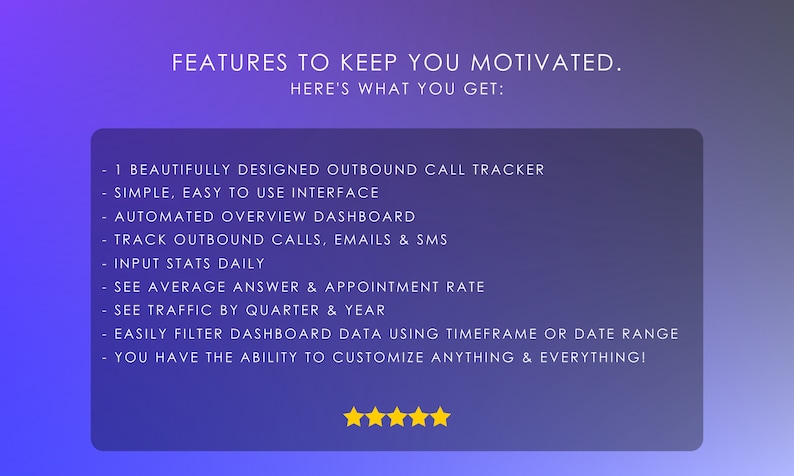 FEATURES TO KEEP YOU MOTIVATED.
HERE'S WHAT YOU GET:

- 1 BEAUTIFULLY DESIGNED OUTBOUND CALL TRACKER
- SIMPLE, EASY TO USE INTERFACE
- AUTOMATED OVERVIEW DASHBOARD
- TRACK OUTBOUND CALLS, EMAILS & SMS
- INPUT STATS DAILY
- SEE AVERAGE ANSWER & APPOINTMENT RATE
- SEE TRAFFIC BY QUARTER & YEAR
- EASILY FILTER DASHBOARD DATA USING TIMEFRAME OR DATE RANGE
- YOU HAVE THE ABILITY TO CUSTOMIZE ANYTHING & EVERYTHING!